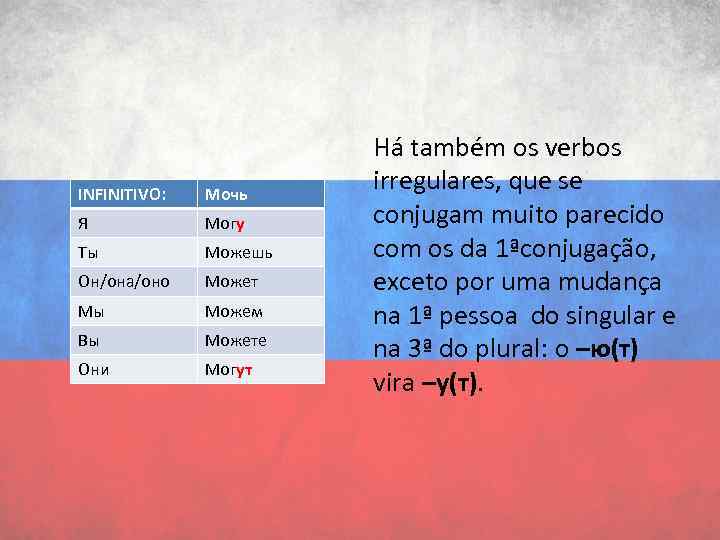 | INFINITIVO: | Мочь |
|---|---|
| Я | Могу |
| Ты | Можешь |
| Он/она/оно | Может |
| Мы | Можем |
| Вы | Можете |
| Они | Могут |

Há também os verbos irregulares, que se conjugam muito parecido com os da 1ªconjugação, exceto por uma mudança na 1ª pessoa do singular e na 3ª do plural: o –ю(т) vira –у(т).